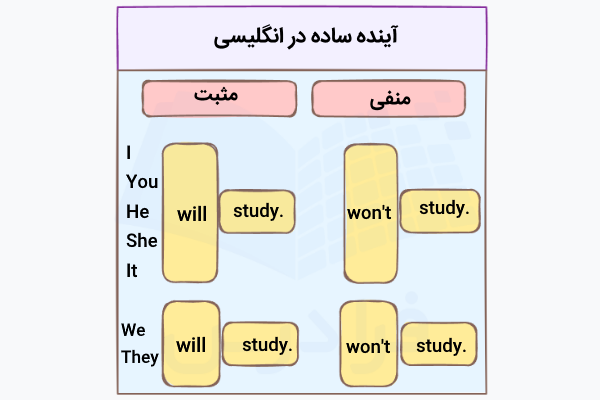 آینده ساده در انگلیسی

مثبت

منفی

I
You
He
She
It

will

study.

won't

study.

We
They

will

study.

won't

study.